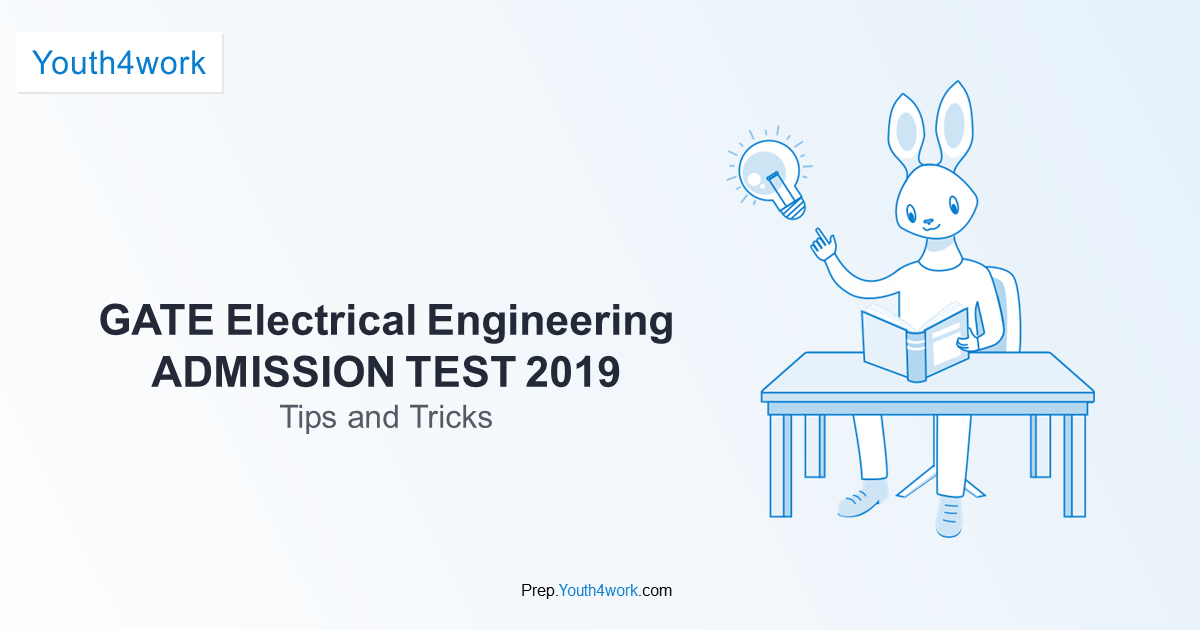 Youth4work

GATE Electrical Engineering
ADMISSION TEST 2019
Tips and Tricks

Prep.Youth4work.com